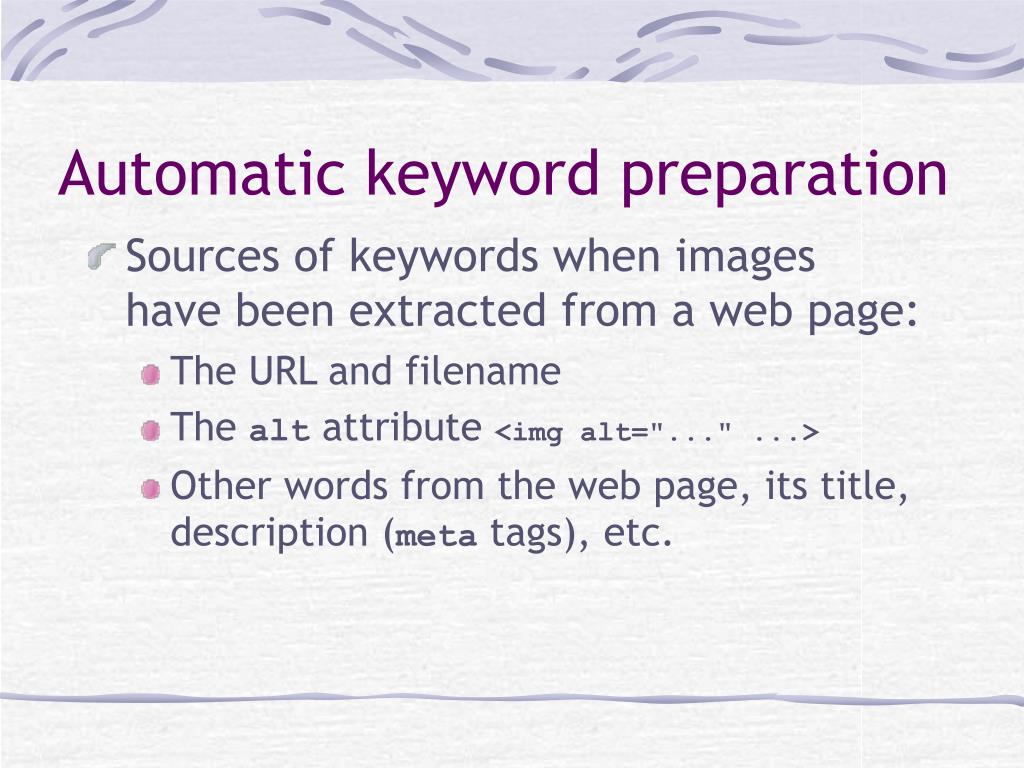 Automatic keyword preparation

Sources of keywords when images have been extracted from a web page:

The URL and filename

The alt attribute <img alt="..." ...>

Other words from the web page, its title, description (meta tags), etc.